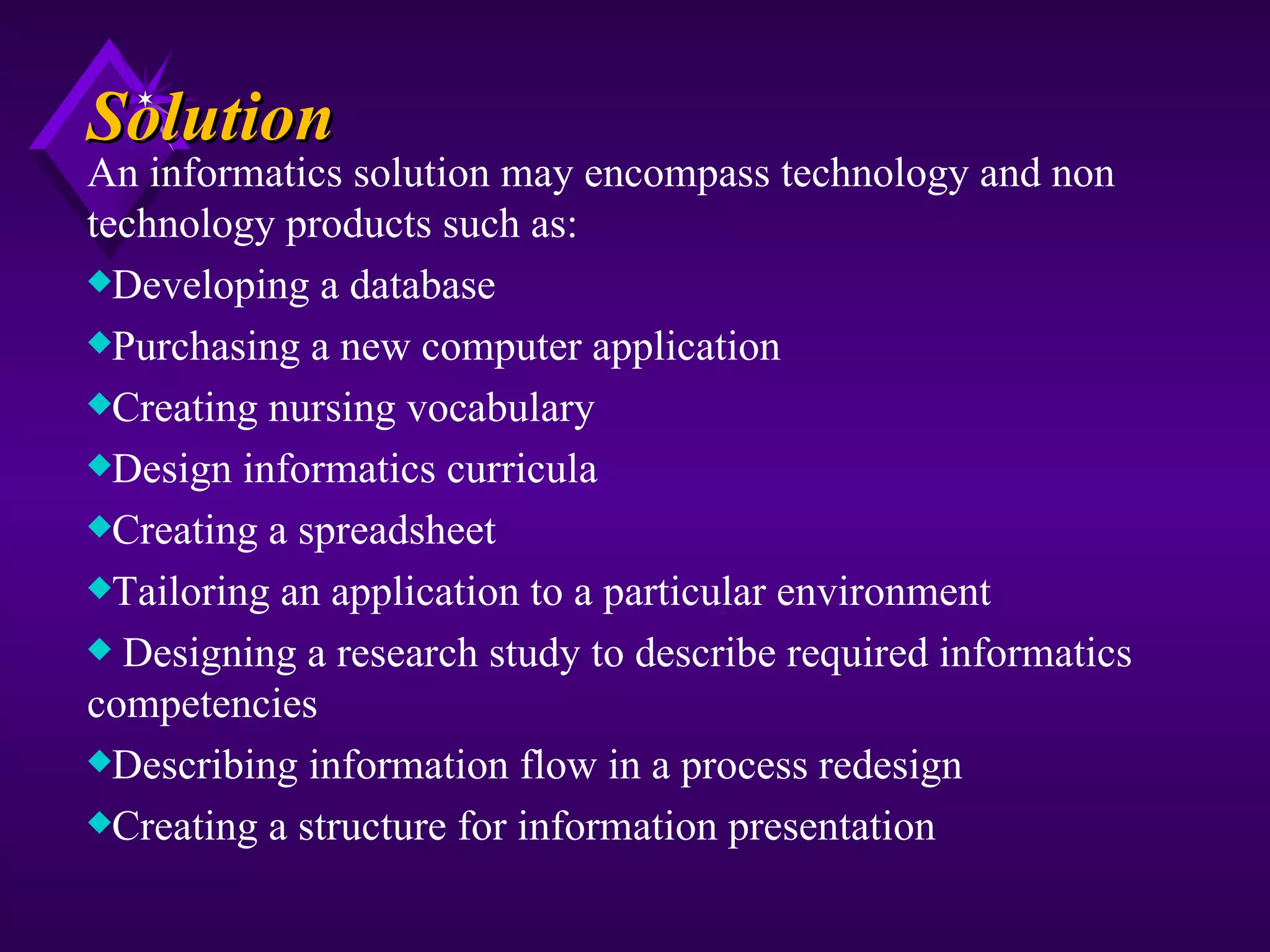 Solution

An informatics solution may encompass technology and non technology products such as:

◆Developing a database

◆Purchasing a new computer application

◆Creating nursing vocabulary

◆Design informatics curricula

◆Creating a spreadsheet

◆Tailoring an application to a particular environment

◆ Designing a research study to describe required informatics competencies

◆Describing information flow in a process redesign

◆Creating a structure for information presentation